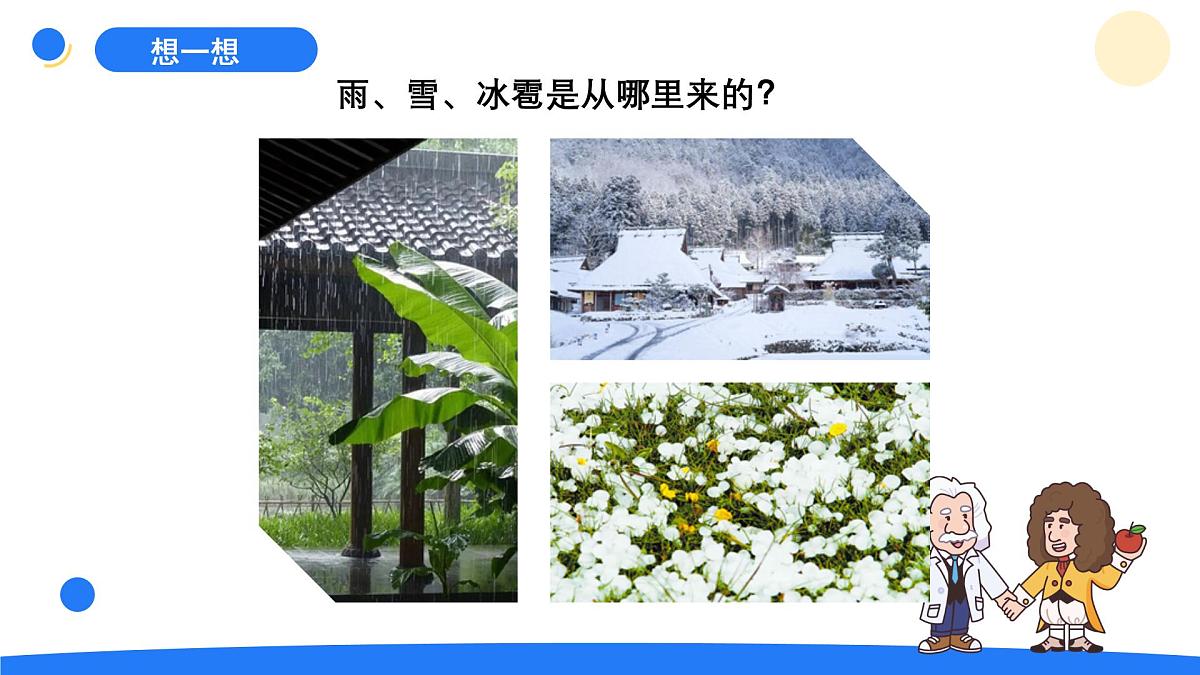 想一想

雨、雪、冰雹是从哪里来的?